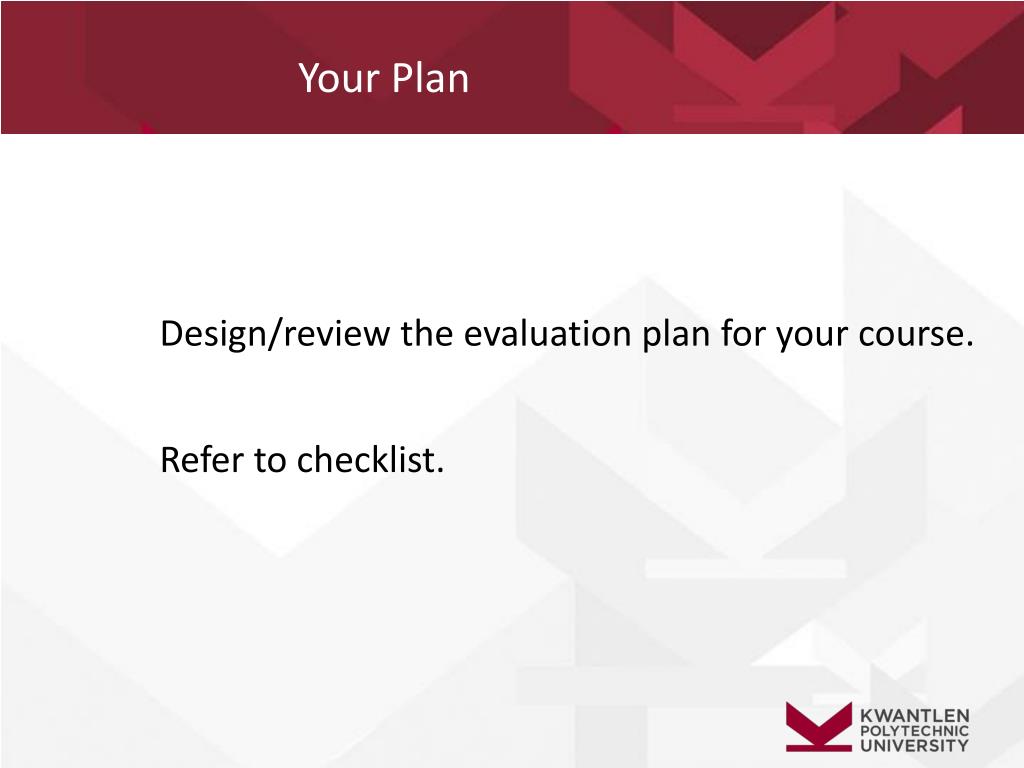 Your Plan

Design/review the evaluation plan for your course.

Refer to checklist.

KWANTLEN POLYTECHNIC UNIVERSITY